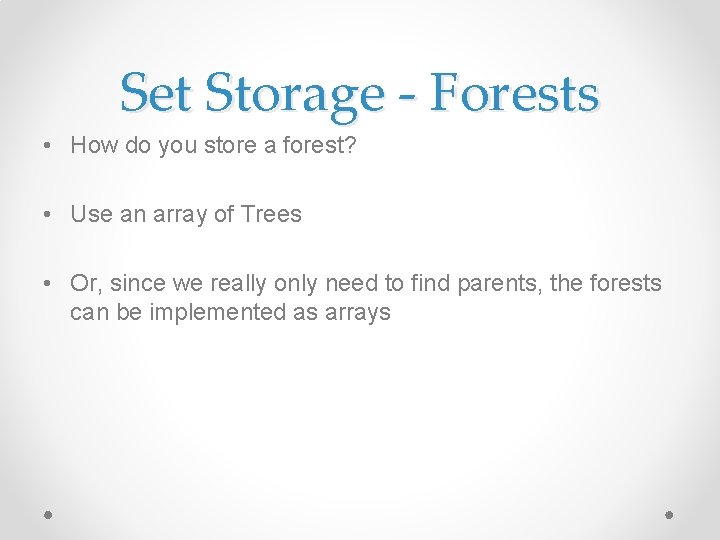 Set Storage - Forests

• How do you store a forest?

• Use an array of Trees

• Or, since we really only need to find parents, the forests can be implemented as arrays